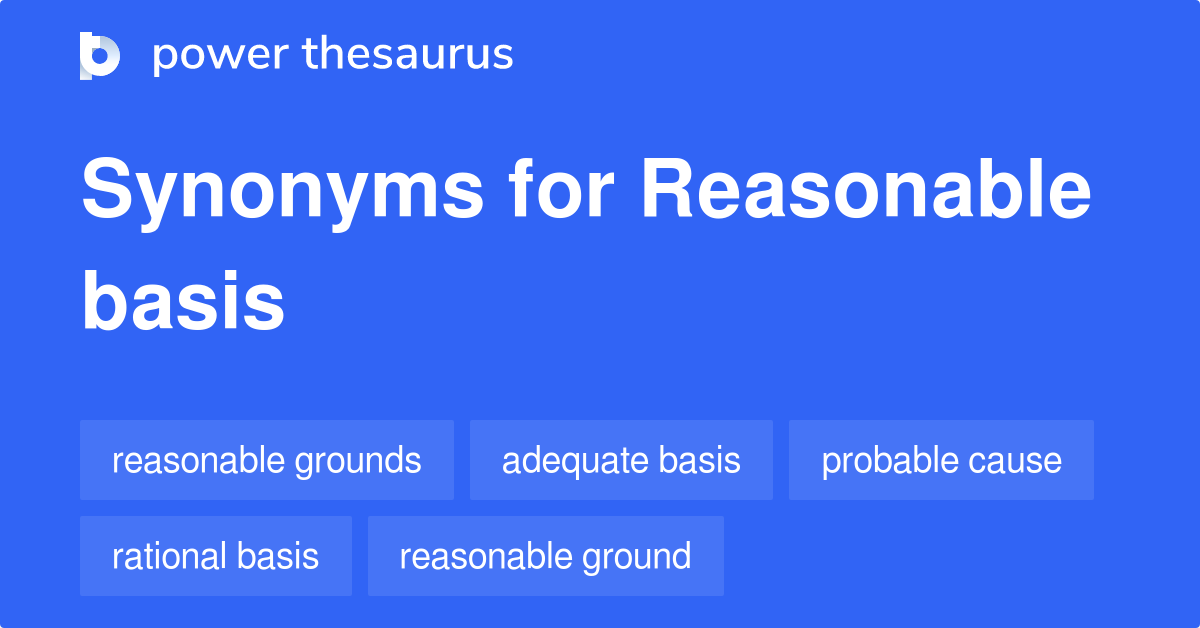 power thesaurus

Synonyms for Reasonable basis

reasonable grounds
adequate basis
probable cause
rational basis
reasonable ground